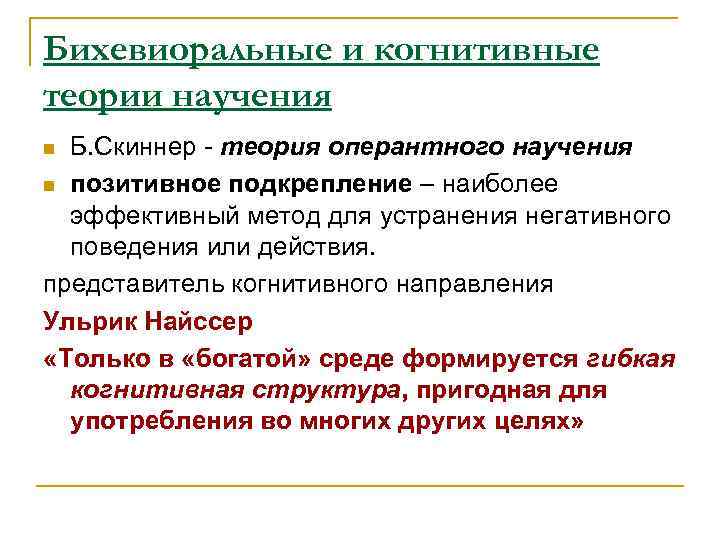 Бихевиоральные и когнитивные теории научения

Б.Скиннер - теория оперантного научения

позитивное подкрепление – наиболее эффективный метод для устранения негативного поведения или действия.

представитель когнитивного направления

Ульрик Найссер

«Только в «богатой» среде формируется гибкая когнитивная структура, пригодная для употребления во многих других целях»